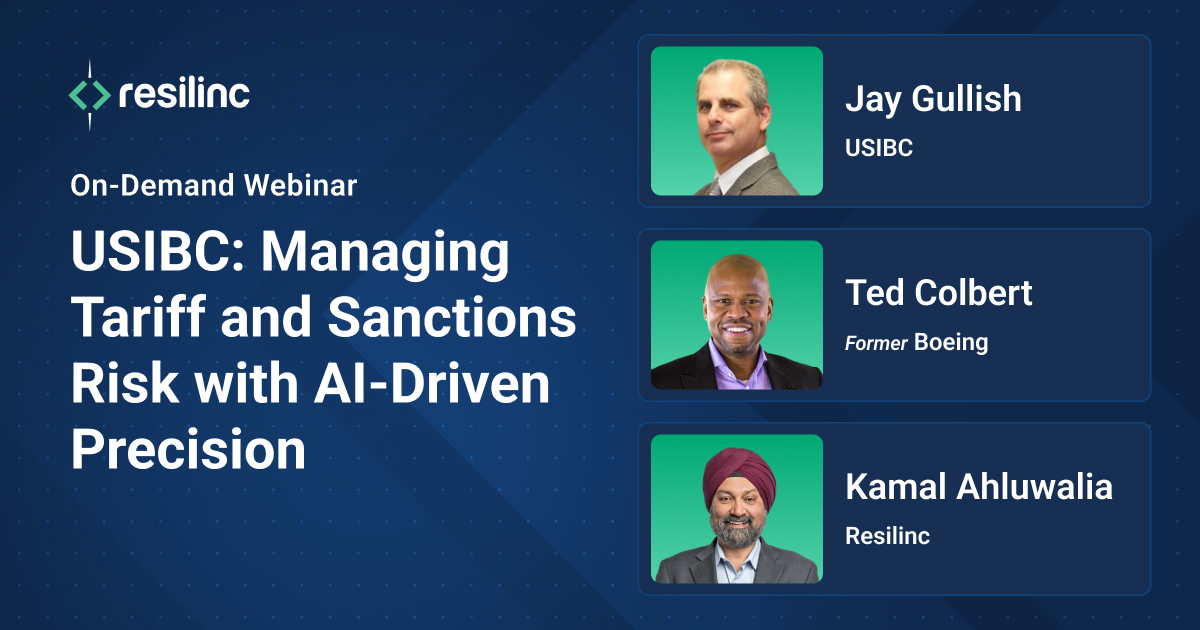 resilinc

On-Demand Webinar

USIBC: Managing Tariff and Sanctions Risk with AI-Driven Precision

Jay Gullish
USIBC

Ted Colbert
Former Boeing

Kamal Ahluwalia
Resilinc